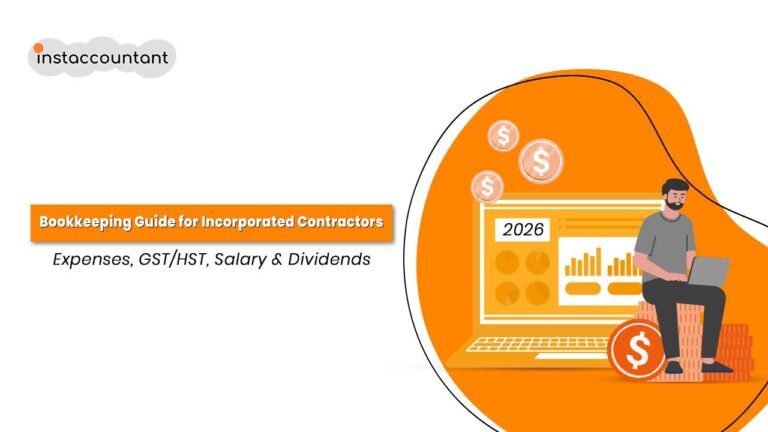 instaccountant

Bookkeeping Guide for Incorporated Contractors

Expenses, GST/HST, Salary & Dividends

2026

$

$

$

$